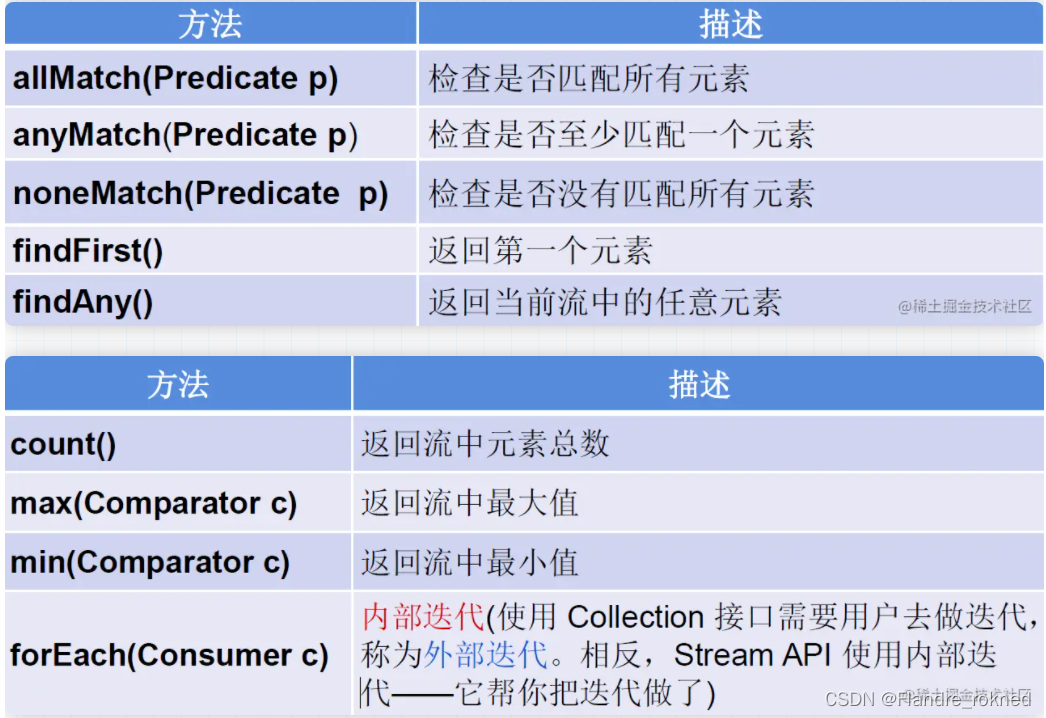 | 方法 | 描述 |
|---|---|
| allMatch(Predicate p) | 检查是否匹配所有元素 |
| anyMatch(Predicate p) | 检查是否至少匹配一个元素 |
| noneMatch(Predicate p) | 检查是否没有匹配所有元素 |
| findFirst() | 返回第一个元素 |
| findAny() | 返回当前流中的任意元素 |

@稀土掘金技术社区

| 方法 | 描述 |
|---|---|
| count() | 返回流中元素总数 |
| max(Comparator c) | 返回流中最大值 |
| min(Comparator c) | 返回流中最小值 |
| forEach(Consumer c) | 内部迭代(使用 Collection 接口需要用户去做迭代，称为外部迭代。相反，Stream API 使用内部迭代——它帮你把迭代做了) |

CSDN @Flandre_rokned